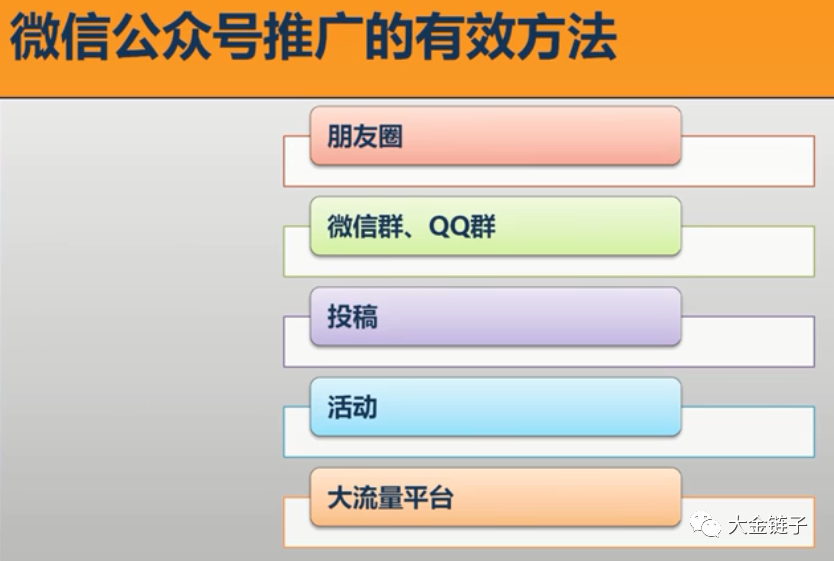 微信公众号推广的有效方法

朋友圈

微信群、QQ群

投稿

活动

大流量平台

大金链子